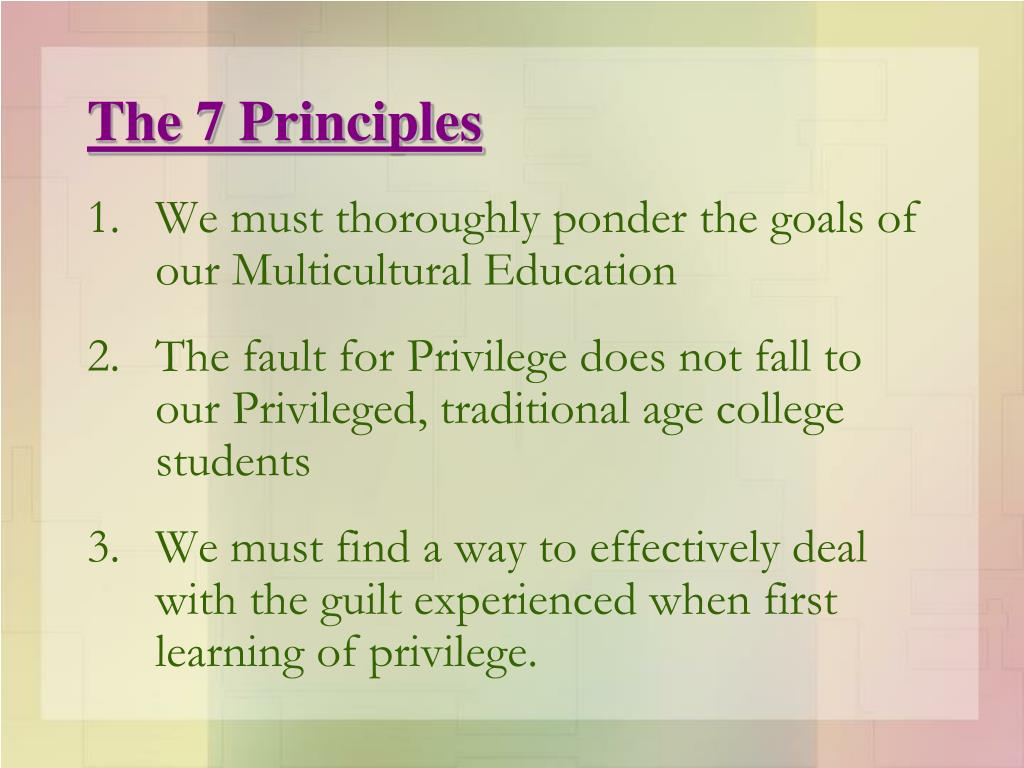 The 7 Principles

1. We must thoroughly ponder the goals of our Multicultural Education

2. The fault for Privilege does not fall to our Privileged, traditional age college students

3. We must find a way to effectively deal with the guilt experienced when first learning of privilege.